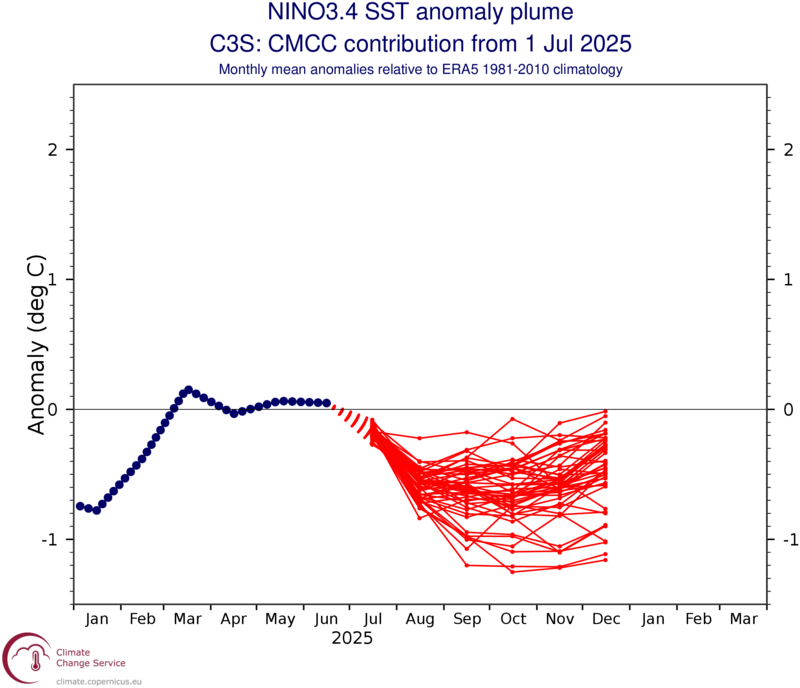 NINO3.4 SST anomaly plume
C3S: CMCC contribution from 1 Jul 2025
Monthly mean anomalies relative to ERA5 1981-2010 climatology

Anomaly (deg C)

2
1
0
-1

2
1
0
-1

Jan Feb Mar Apr May Jun Jul Aug Sep Oct Nov Dec Jan Feb Mar
2025

Climate Change Service
climate.copernicus.eu